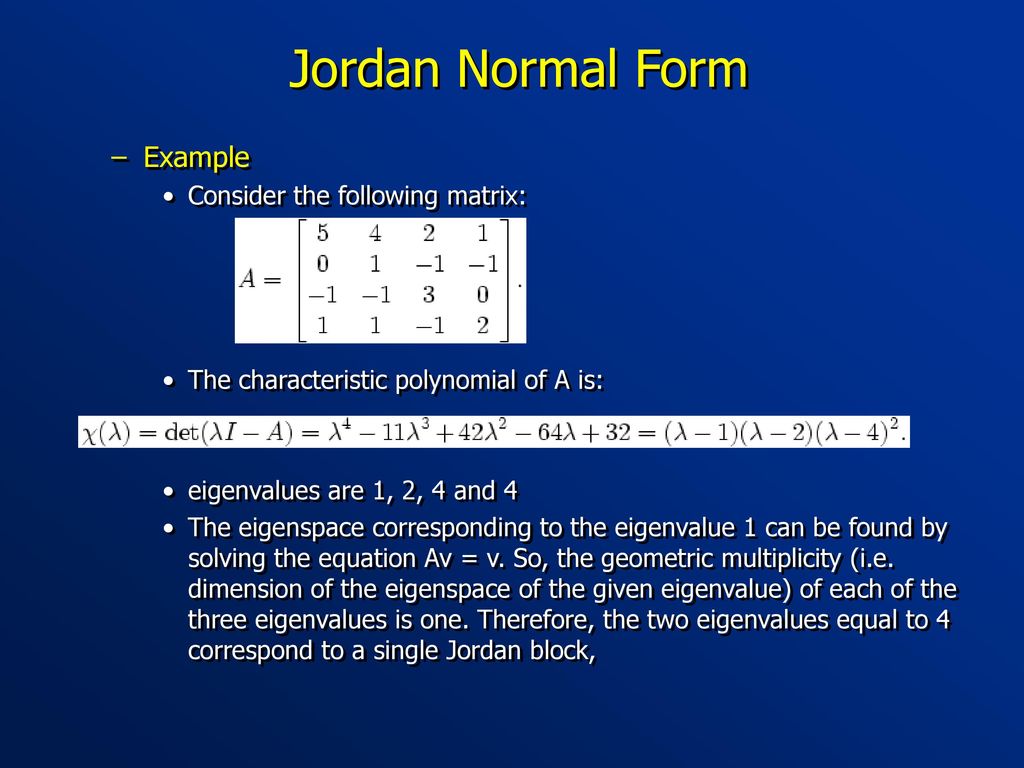 Jordan Normal Form

– Example

• Consider the following matrix:

$A = \begin{bmatrix} 5 & 4 & 2 & 1 \\ 0 & 1 & -1 & -1 \\ -1 & -1 & 3 & 0 \\ 1 & 1 & -1 & 2 \end{bmatrix}.$

• The characteristic polynomial of A is:

$\chi(\lambda) = \det(\lambda I - A) = \lambda^4 - 11\lambda^3 + 42\lambda^2 - 64\lambda + 32 = (\lambda - 1)(\lambda - 2)(\lambda - 4)^2.$

• eigenvalues are 1, 2, 4 and 4

• The eigenspace corresponding to the eigenvalue 1 can be found by solving the equation Av = v. So, the geometric multiplicity (i.e. dimension of the eigenspace of the given eigenvalue) of each of the three eigenvalues is one. Therefore, the two eigenvalues equal to 4 correspond to a single Jordan block,